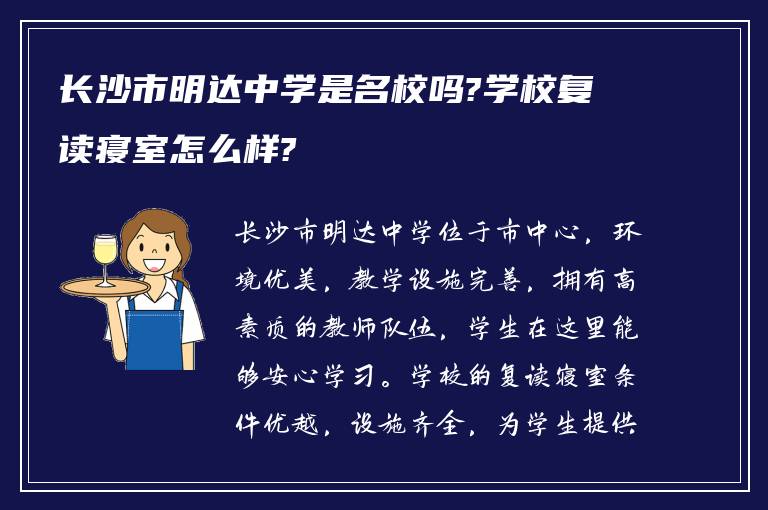 长沙市明达中学是名校吗?学校复读寝室怎么样?

长沙市明达中学位于市中心，环境优美，教学设施完善，拥有高素质的教师队伍，学生在这里能够安心学习。学校的复读寝室条件优越，设施齐全，为学生提供